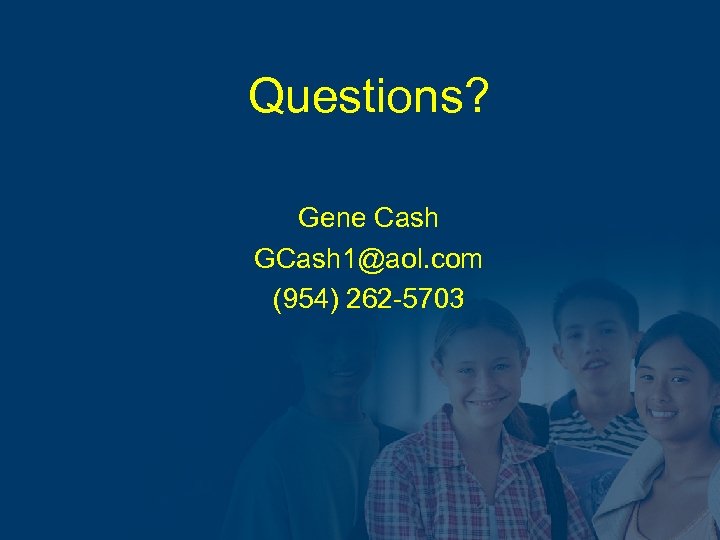 Questions?

Gene Cash
GCash1@aol.com
(954) 262-5703